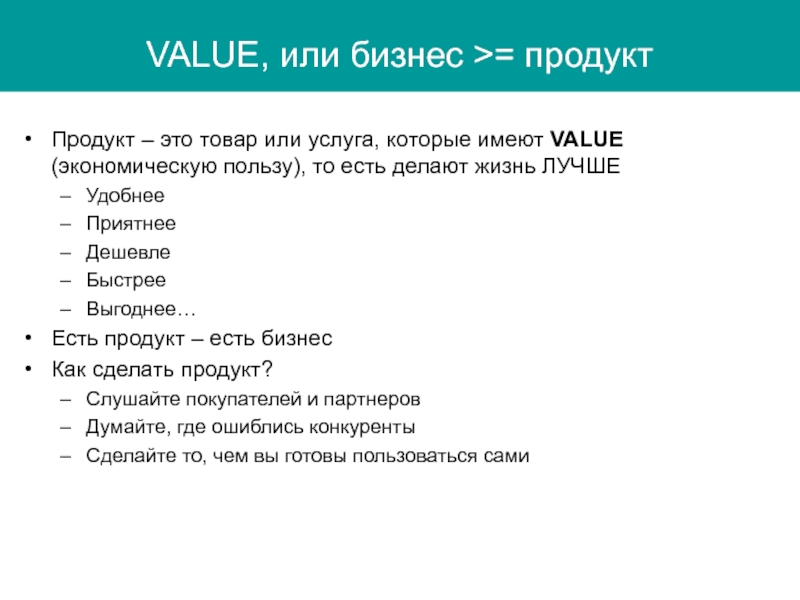 VALUE, или бизнес >= продукт

• Продукт – это товар или услуга, которые имеют VALUE (экономическую пользу), то есть делают жизнь ЛУЧШЕ
– Удобнее
– Приятнее
– Дешевле
– Быстрее
– Выгоднее…
• Есть продукт – есть бизнес
• Как сделать продукт?
– Слушайте покупателей и партнеров
– Думайте, где ошиблись конкуренты
– Сделайте то, чем вы готовы пользоваться сами